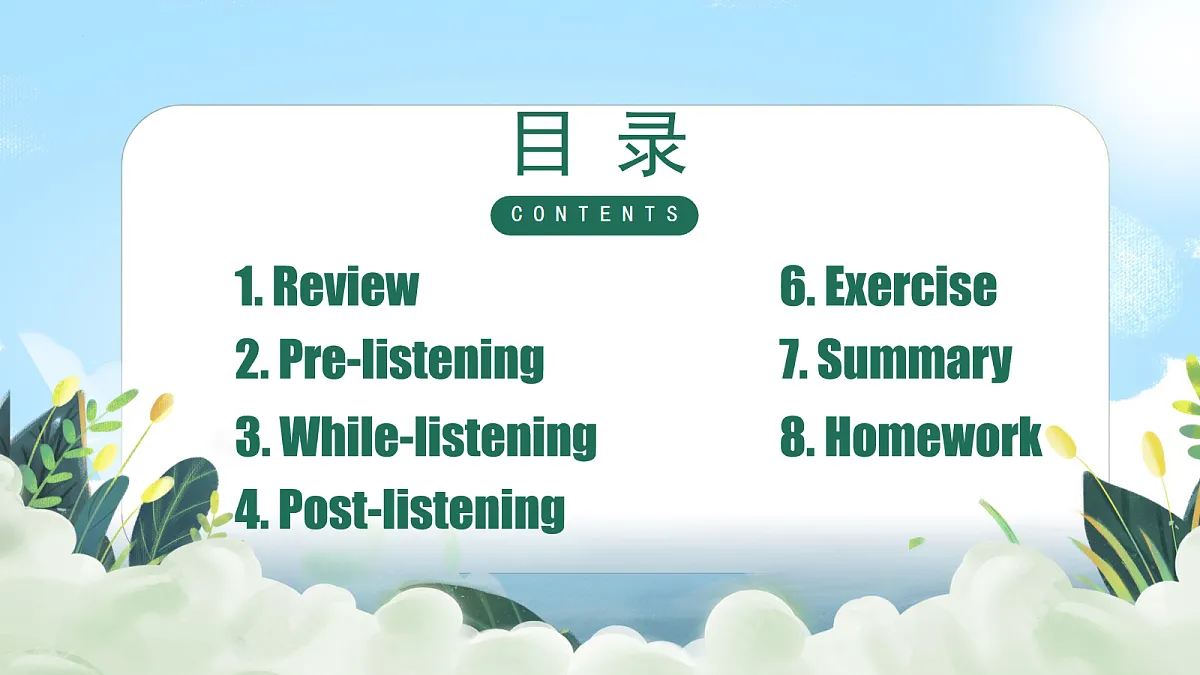 目 录

CONTENTS

1. Review
2. Pre-listening
3. While-listening
4. Post-listening

6. Exercise
7. Summary
8. Homework